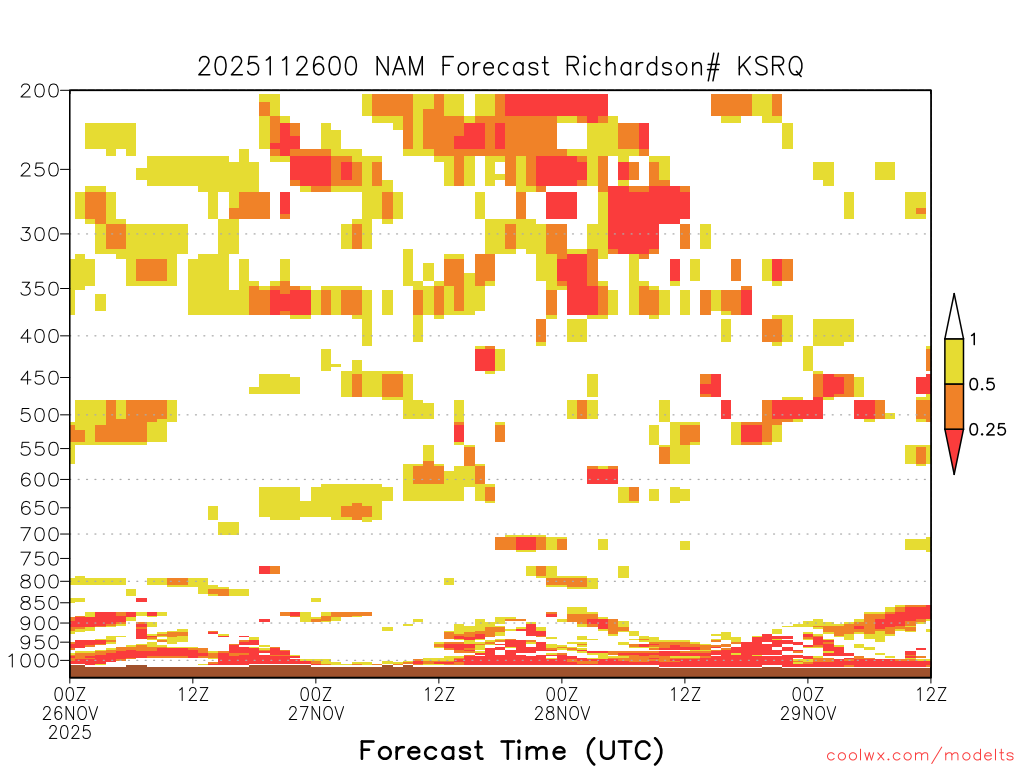 2025112600 NAM Forecast Richardson# KSRQ

200
250
300
350
400
450
500
550
600
650
700
750
800
850
900
950
1000

1
0.5
0.25

00Z 26NOV 2025
12Z
00Z 27NOV
12Z
00Z 28NOV
12Z
00Z 29NOV
12Z

Forecast Time (UTC)

coolwx.com/modelts